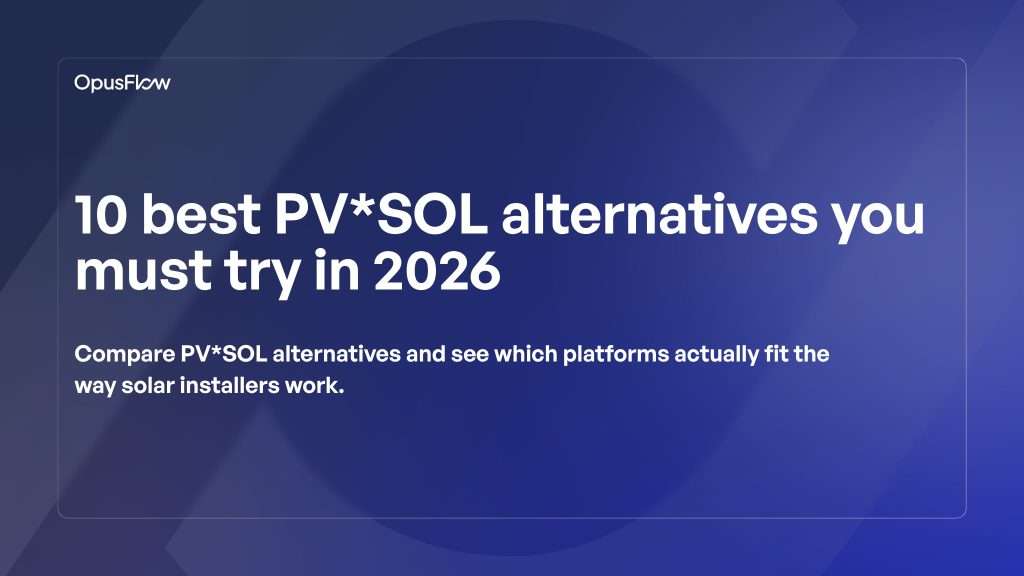 OpusFlow

10 best PV*SOL alternatives you must try in 2026

Compare PV*SOL alternatives and see which platforms actually fit the way solar installers work.